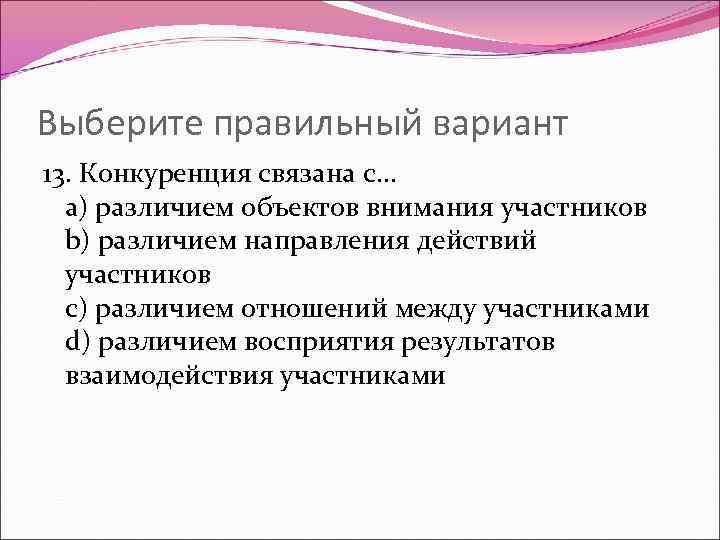 Выберите правильный вариант

13. Конкуренция связана с…
a) различием объектов внимания участников
b) различием направления действий участников
c) различием отношений между участниками
d) различием восприятия результатов взаимодействия участниками